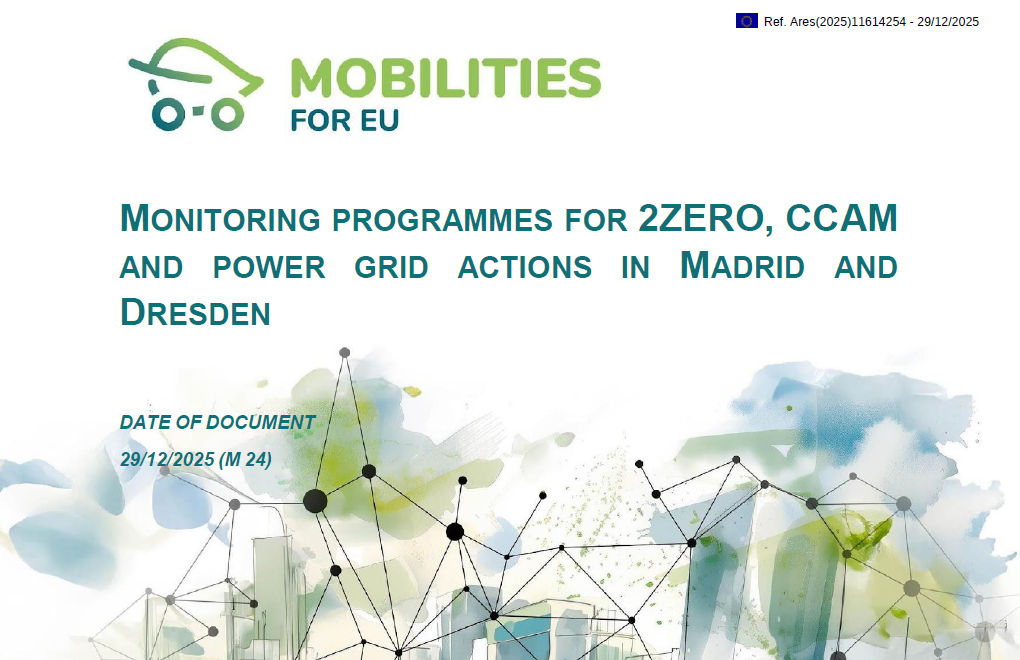 Ref. Ares(2025)11614254 - 29/12/2025

MOBILITIES FOR EU

MONITORING PROGRAMMES FOR 2ZERO, CCAM AND POWER GRID ACTIONS IN MADRID AND DRESDEN

DATE OF DOCUMENT

29/12/2025 (M 24)